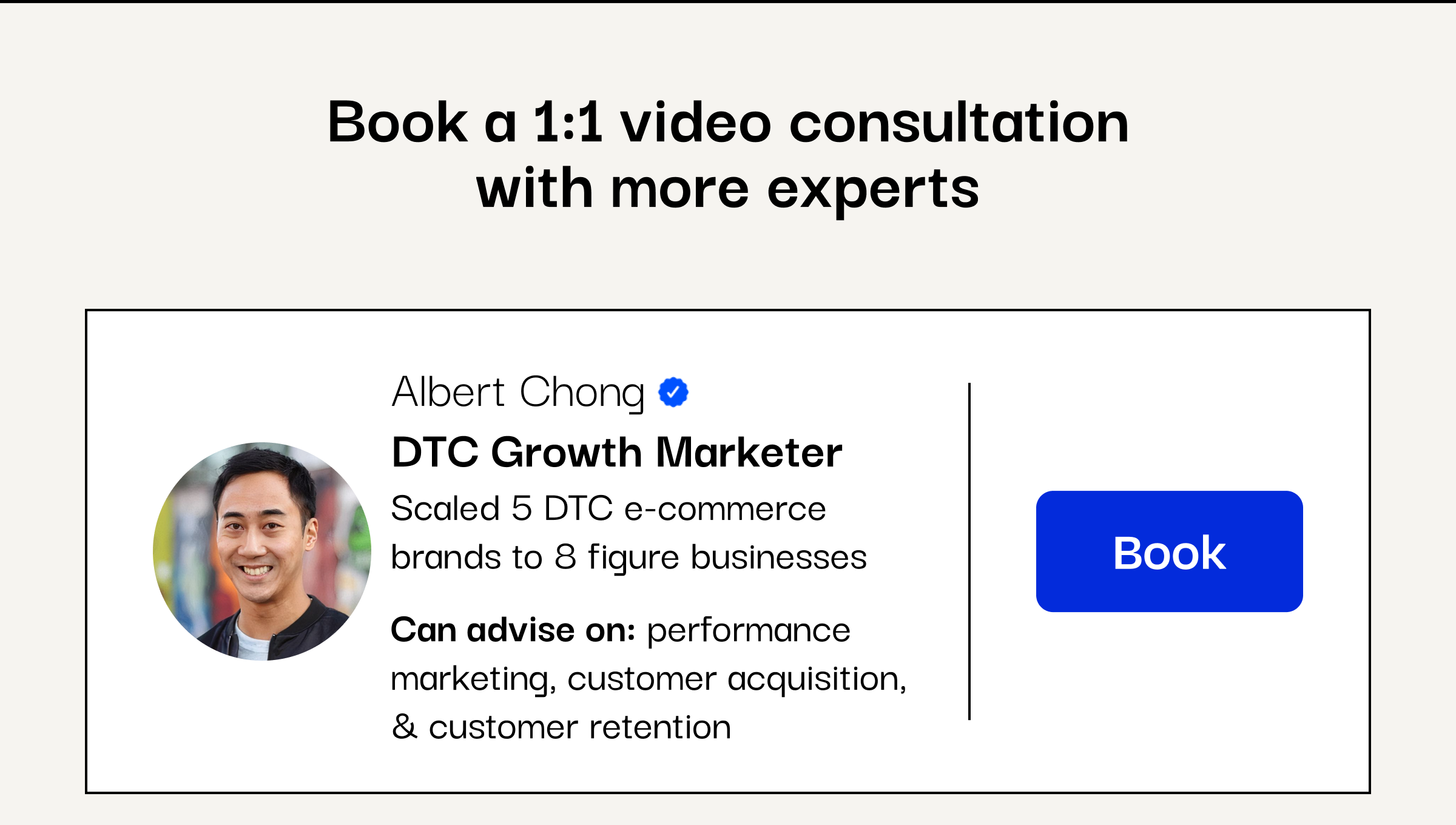 Book a 1:1 video consultation with more experts

Albert Chong

DTC Growth Marketer

Scaled 5 DTC e-commerce brands to 8 figure businesses

Can advise on: performance marketing, customer acquisition, & customer retention

Book